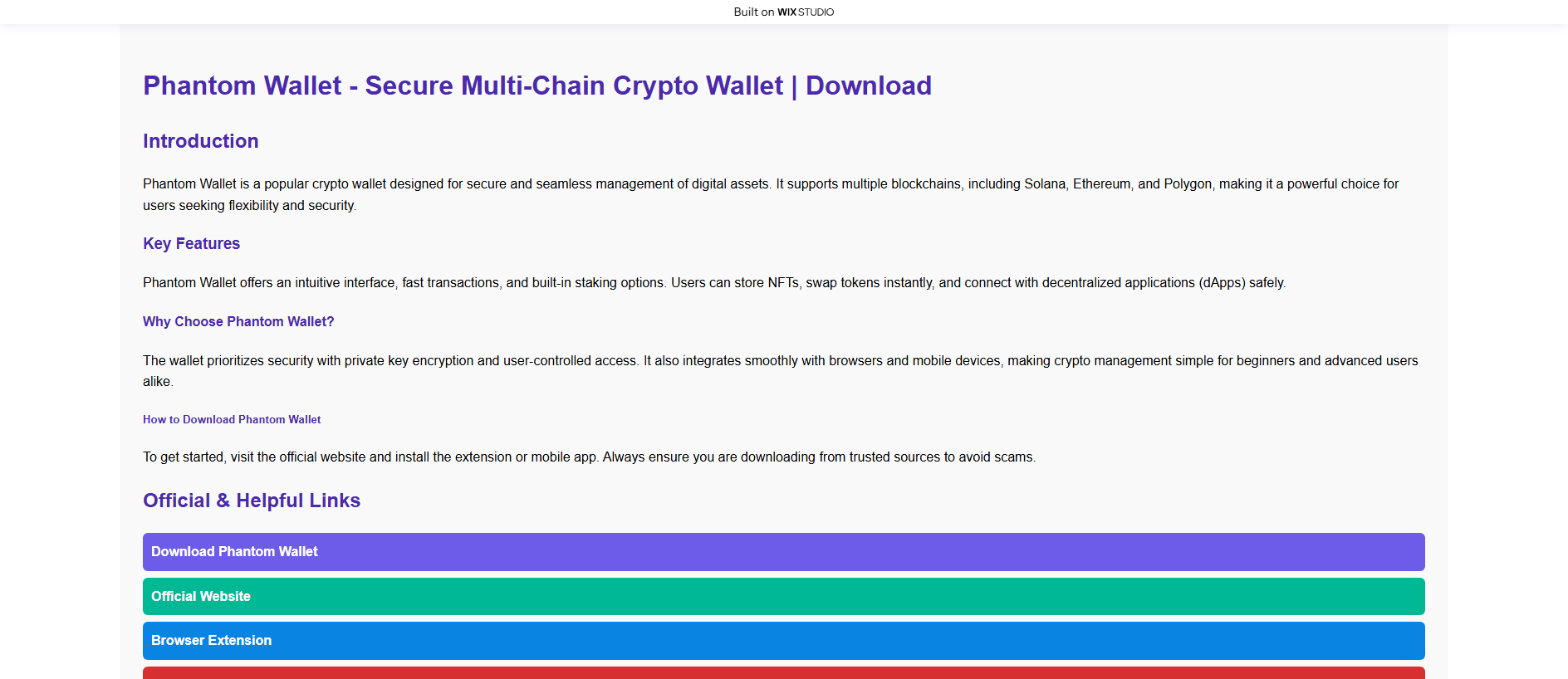 Built on WIX STUDIO

Phantom Wallet - Secure Multi-Chain Crypto Wallet | Download

Introduction

Phantom Wallet is a popular crypto wallet designed for secure and seamless management of digital assets. It supports multiple blockchains, including Solana, Ethereum, and Polygon, making it a powerful choice for users seeking flexibility and security.

Key Features

Phantom Wallet offers an intuitive interface, fast transactions, and built-in staking options. Users can store NFTs, swap tokens instantly, and connect with decentralized applications (dApps) safely.

Why Choose Phantom Wallet?

The wallet prioritizes security with private key encryption and user-controlled access. It also integrates smoothly with browsers and mobile devices, making crypto management simple for beginners and advanced users alike.

How to Download Phantom Wallet

To get started, visit the official website and install the extension or mobile app. Always ensure you are downloading from trusted sources to avoid scams.

Official & Helpful Links

Download Phantom Wallet

Official Website

Browser Extension